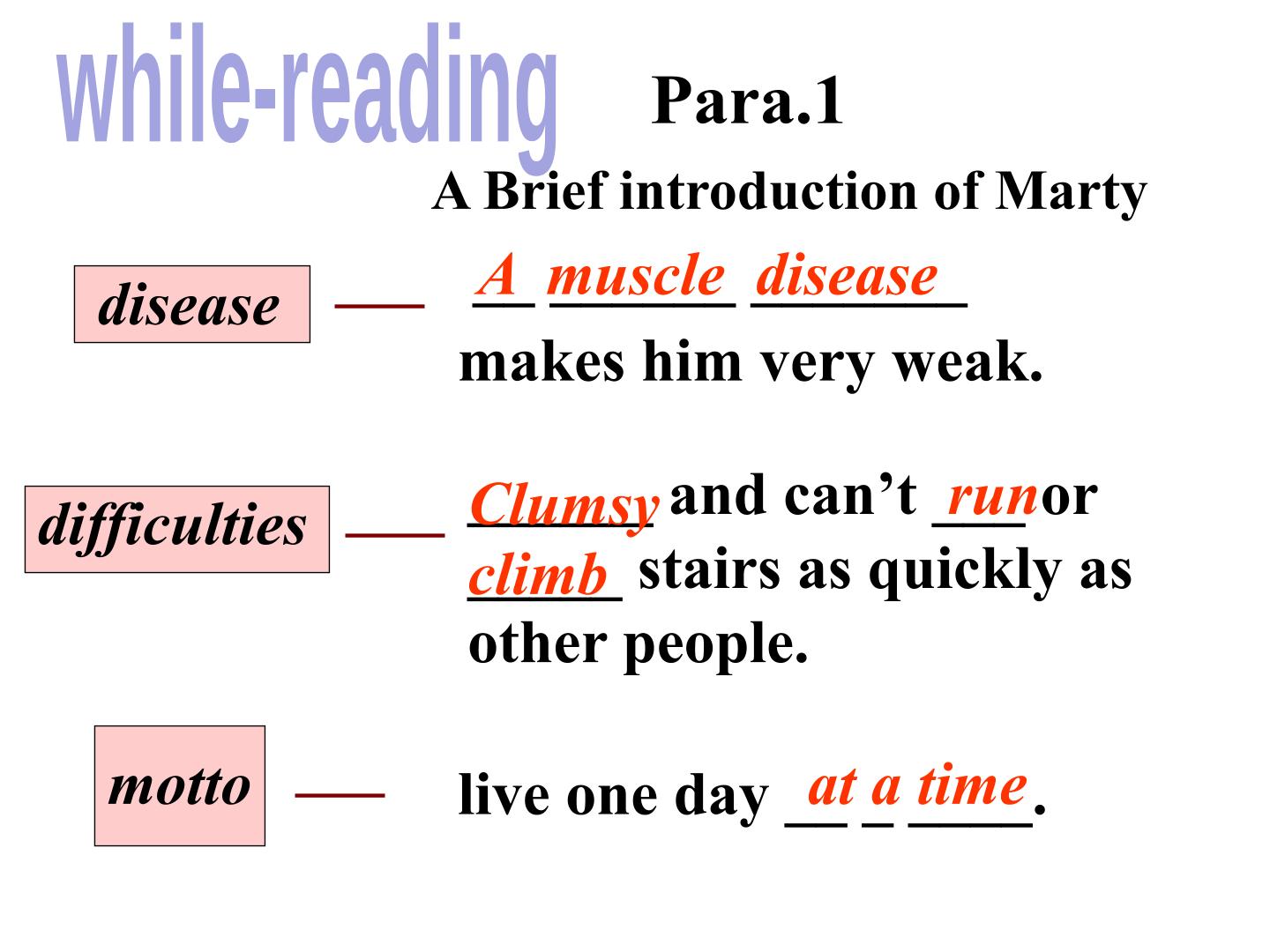 while-reading

Para.1

A Brief introduction of Marty

disease

— A muscle disease makes him very weak.

difficulties

— Clumsy and can't run or climb stairs as quickly as other people.

motto

— live one day at a time.